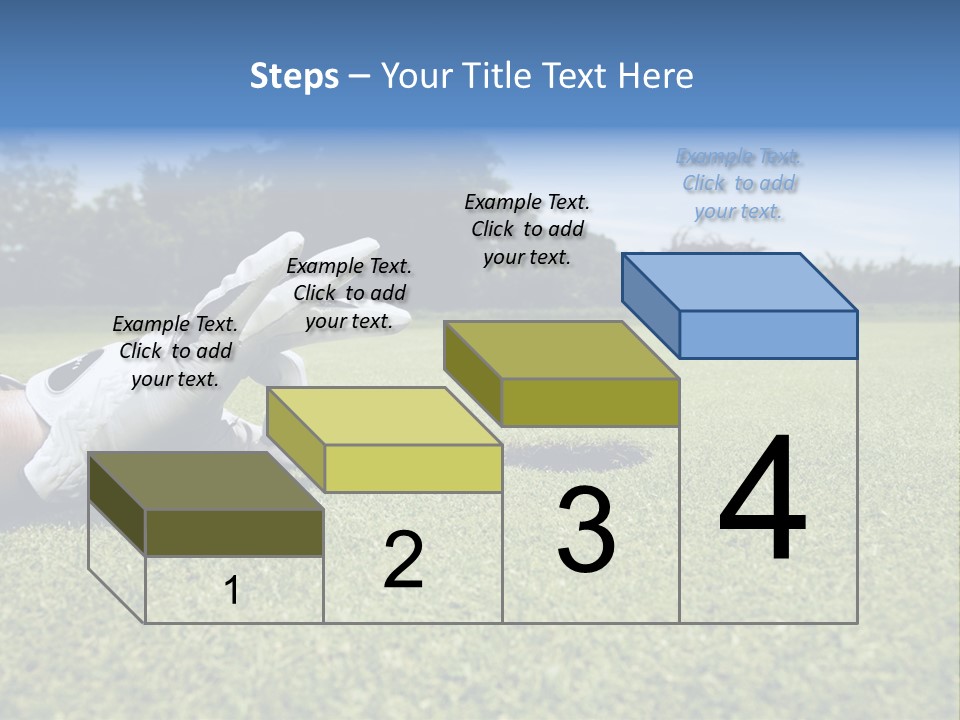 Steps – Your Title Text Here

Example Text. Click to add your text.

Example Text. Click to add your text.

Example Text. Click to add your text.

Example Text. Click to add your text.

1

2

3

4